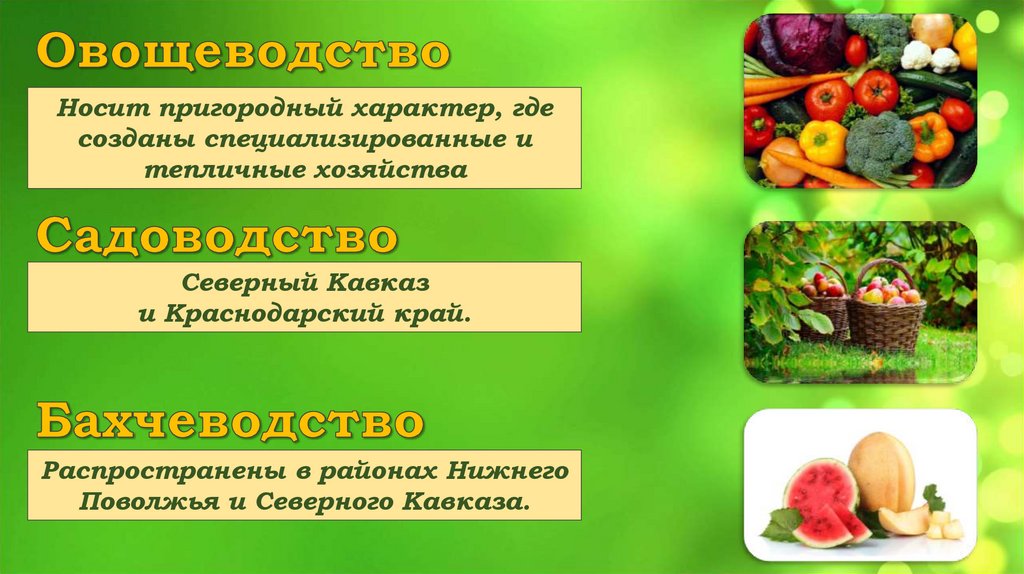 Овощеводство

Носит пригородный характер, где созданы специализированные и тепличные хозяйства

Садоводство

Северный Кавказ и Краснодарский край.

Бахчеводство

Распространены в районах Нижнего Поволжья и Северного Кавказа.